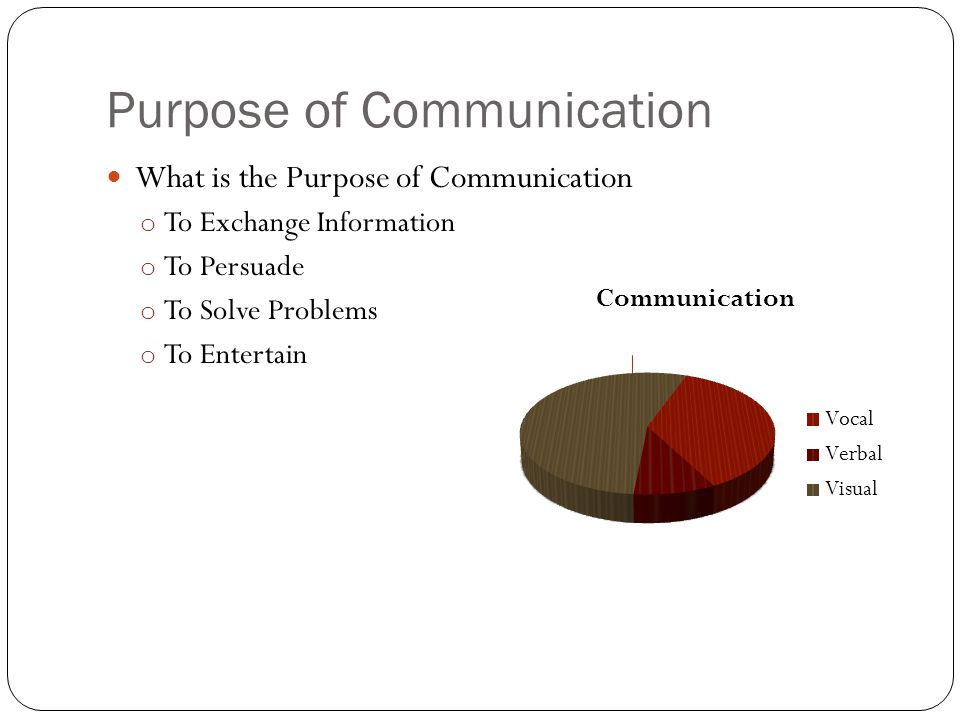 Purpose of Communication

What is the Purpose of Communication

To Exchange Information

To Persuade

To Solve Problems

To Entertain

Communication

Vocal

Verbal

Visual